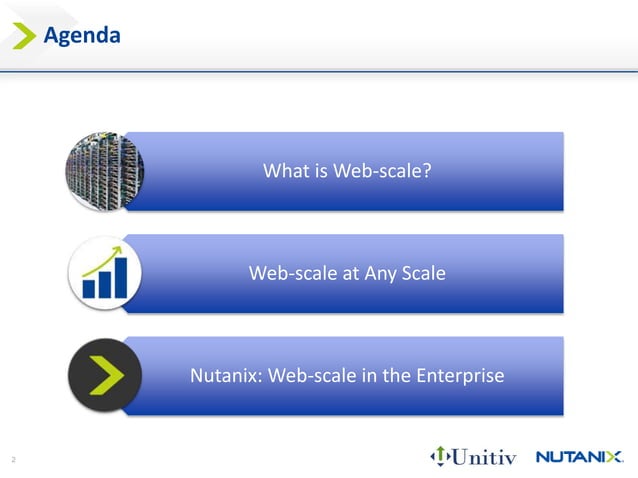 Agenda

What is Web-scale?

Web-scale at Any Scale

Nutanix: Web-scale in the Enterprise

2

Unitiv NUTANIX.